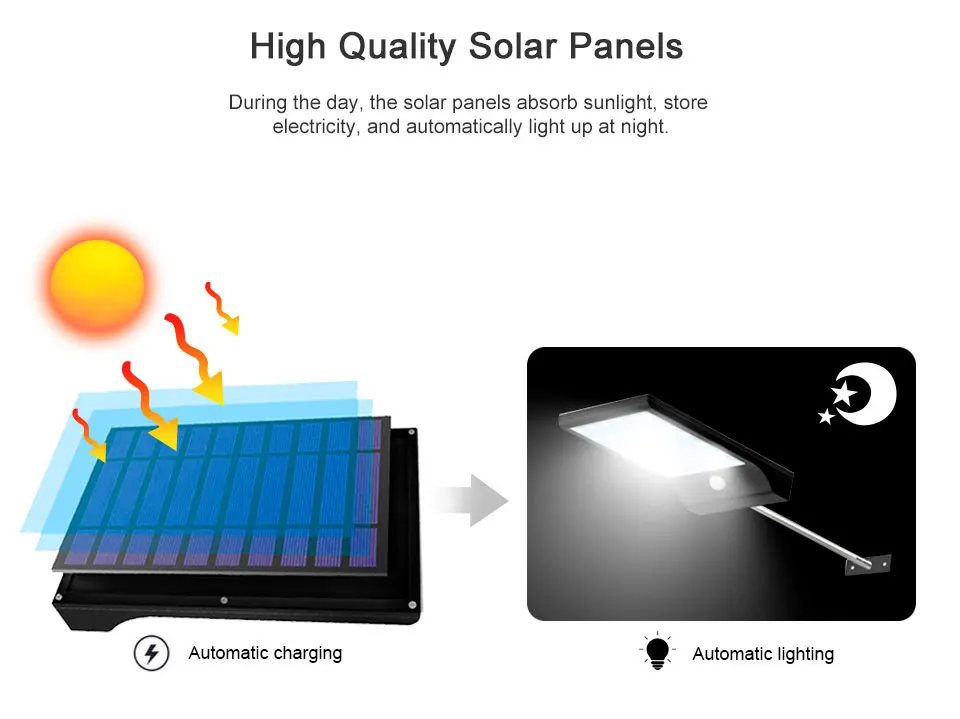 High Quality Solar Panels

During the day, the solar panels absorb sunlight, store electricity, and automatically light up at night.

Automatic charging

Automatic lighting